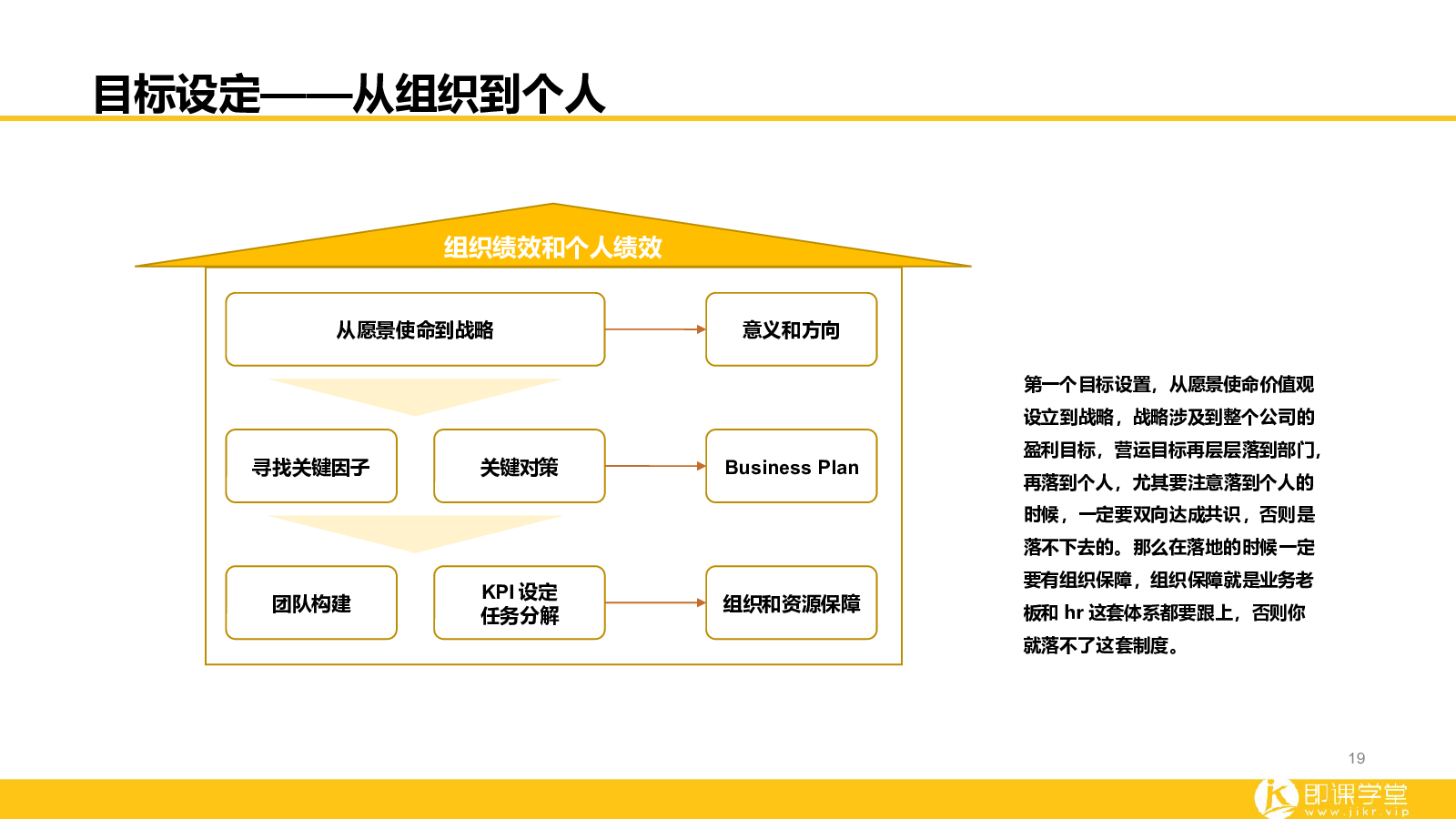 目标设定——从组织到个人

组织绩效和个人绩效

从愿景使命到战略

意义和方向

寻找关键因子

关键对策

Business Plan

团队构建

KPI 设定
任务分解

组织和资源保障

第一个目标设置，从愿景使命价值观设立到战略，战略涉及到整个公司的盈利目标，营运目标再层层落到部门，再落到个人，尤其要注意落到个人的时候，一定要双向达成共识，否则是落不下去的。那么在落地的时候一定要有组织保障，组织保障就是业务老板和 hr 这套体系都要跟上，否则你就落不了这套制度。

19

即课学堂
www.jikr.vip